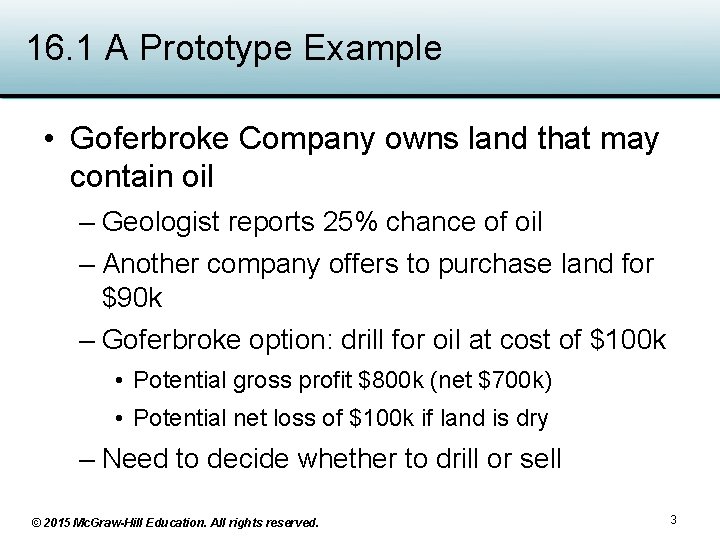 16.1 A Prototype Example

• Goferbroke Company owns land that may contain oil
– Geologist reports 25% chance of oil
– Another company offers to purchase land for \$90k
– Goferbroke option: drill for oil at cost of \$100k
• Potential gross profit \$800k (net \$700k)
• Potential net loss of \$100k if land is dry
– Need to decide whether to drill or sell

© 2015 McGraw-Hill Education. All rights reserved.

3